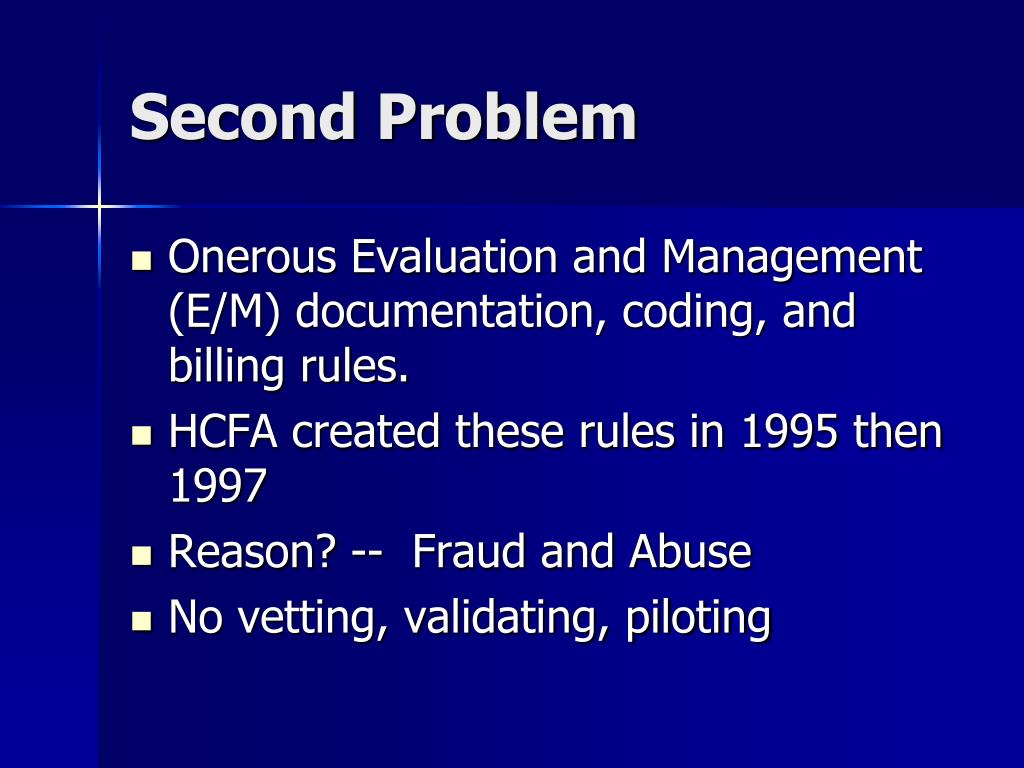 Second Problem

- Onerous Evaluation and Management (E/M) documentation, coding, and billing rules.
- HCFA created these rules in 1995 then 1997
- Reason? -- Fraud and Abuse
- No vetting, validating, piloting